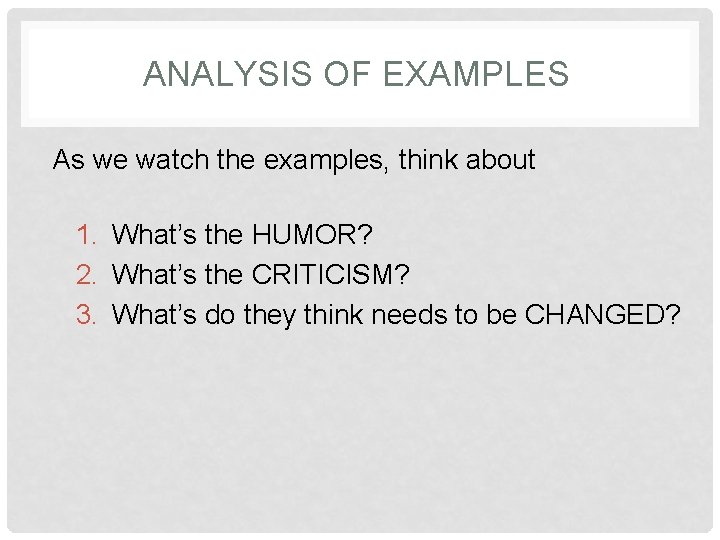 ANALYSIS OF EXAMPLES

As we watch the examples, think about

1. What's the HUMOR?
2. What's the CRITICISM?
3. What's do they think needs to be CHANGED?